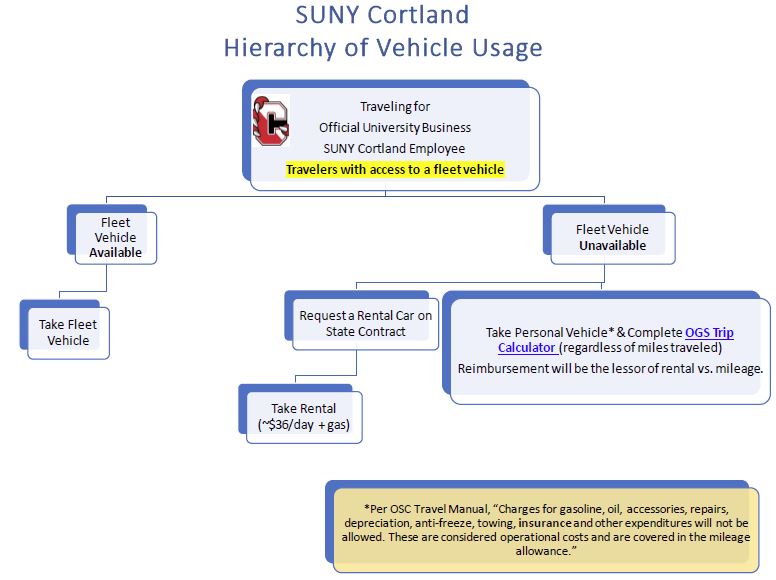 SUNY Cortland
Hierarchy of Vehicle Usage

Traveling for
Official University Business
SUNY Cortland Employee
Travelers with access to a fleet vehicle

Fleet Vehicle Available

Take Fleet Vehicle

Fleet Vehicle Unavailable

Request a Rental Car on State Contract

Take Rental (~$36/day + gas)

Take Personal Vehicle* & Complete OGS Trip Calculator (regardless of miles traveled)
Reimbursement will be the lessor of rental vs. mileage.

*Per OSC Travel Manual, "Charges for gasoline, oil, accessories, repairs, depreciation, anti-freeze, towing, insurance and other expenditures will not be allowed. These are considered operational costs and are covered in the mileage allowance."